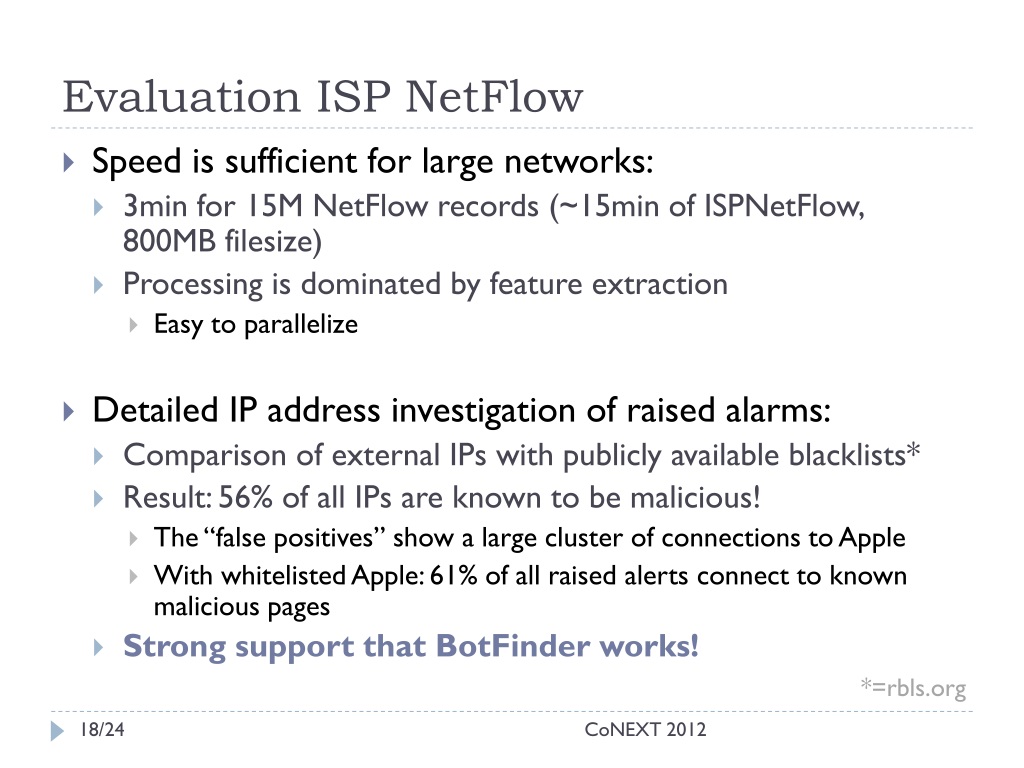 Evaluation ISP NetFlow

Speed is sufficient for large networks:

3min for 15M NetFlow records (~15min of ISPNetFlow, 800MB filesize)

Processing is dominated by feature extraction

Easy to parallelize

Detailed IP address investigation of raised alarms:

Comparison of external IPs with publicly available blacklists*

Result: 56% of all IPs are known to be malicious!

The “false positives” show a large cluster of connections to Apple

With whitelisted Apple: 61% of all raised alerts connect to known malicious pages

Strong support that BotFinder works!

*=rbls.org

18/24

CoNEXT 2012